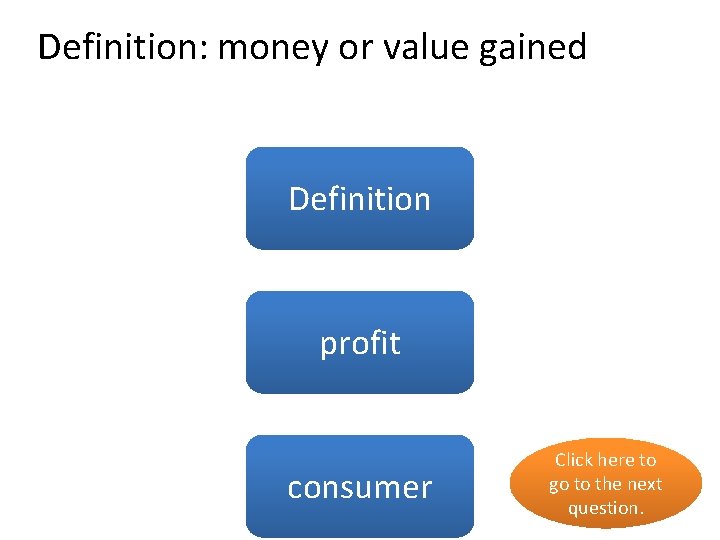 Definition: money or value gained

Definition

profit

consumer

Click here to go to the next question.